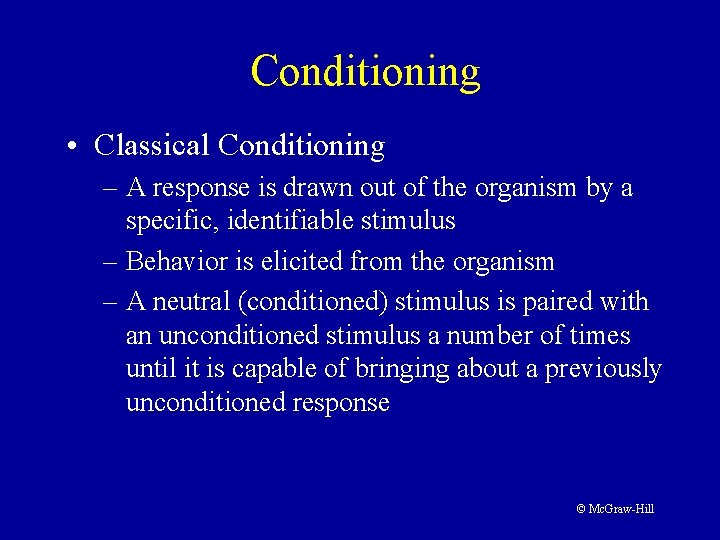 Conditioning

• Classical Conditioning

– A response is drawn out of the organism by a specific, identifiable stimulus

– Behavior is elicited from the organism

– A neutral (conditioned) stimulus is paired with an unconditioned stimulus a number of times until it is capable of bringing about a previously unconditioned response

© McGraw-Hill